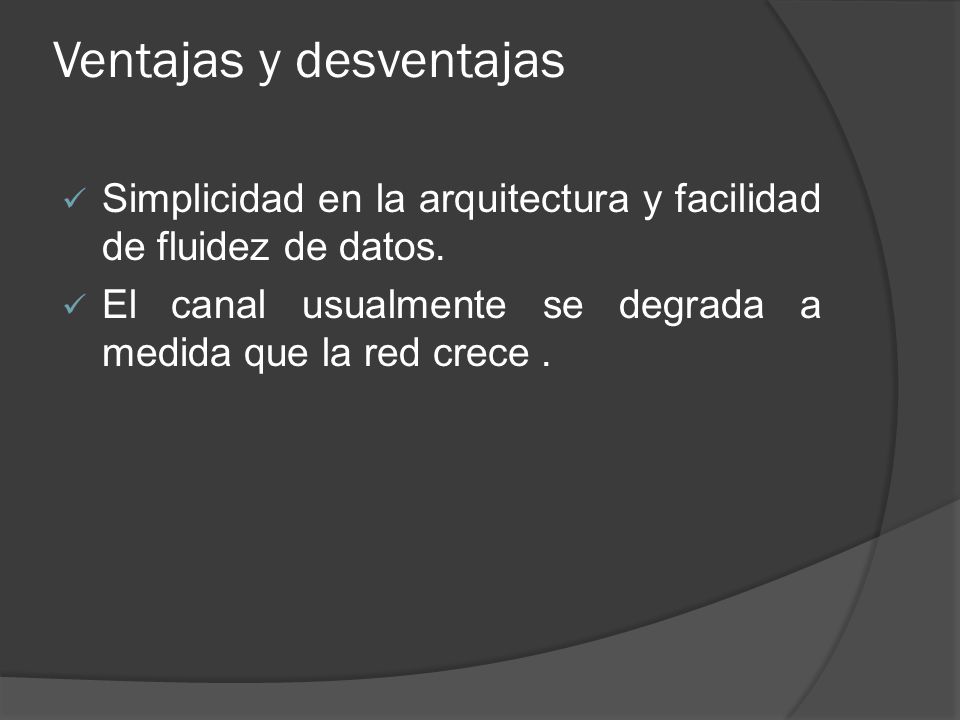 Ventajas y desventajas

✓ Simplicidad en la arquitectura y facilidad de fluidez de datos.

✓ El canal usualmente se degrada a medida que la red crece .